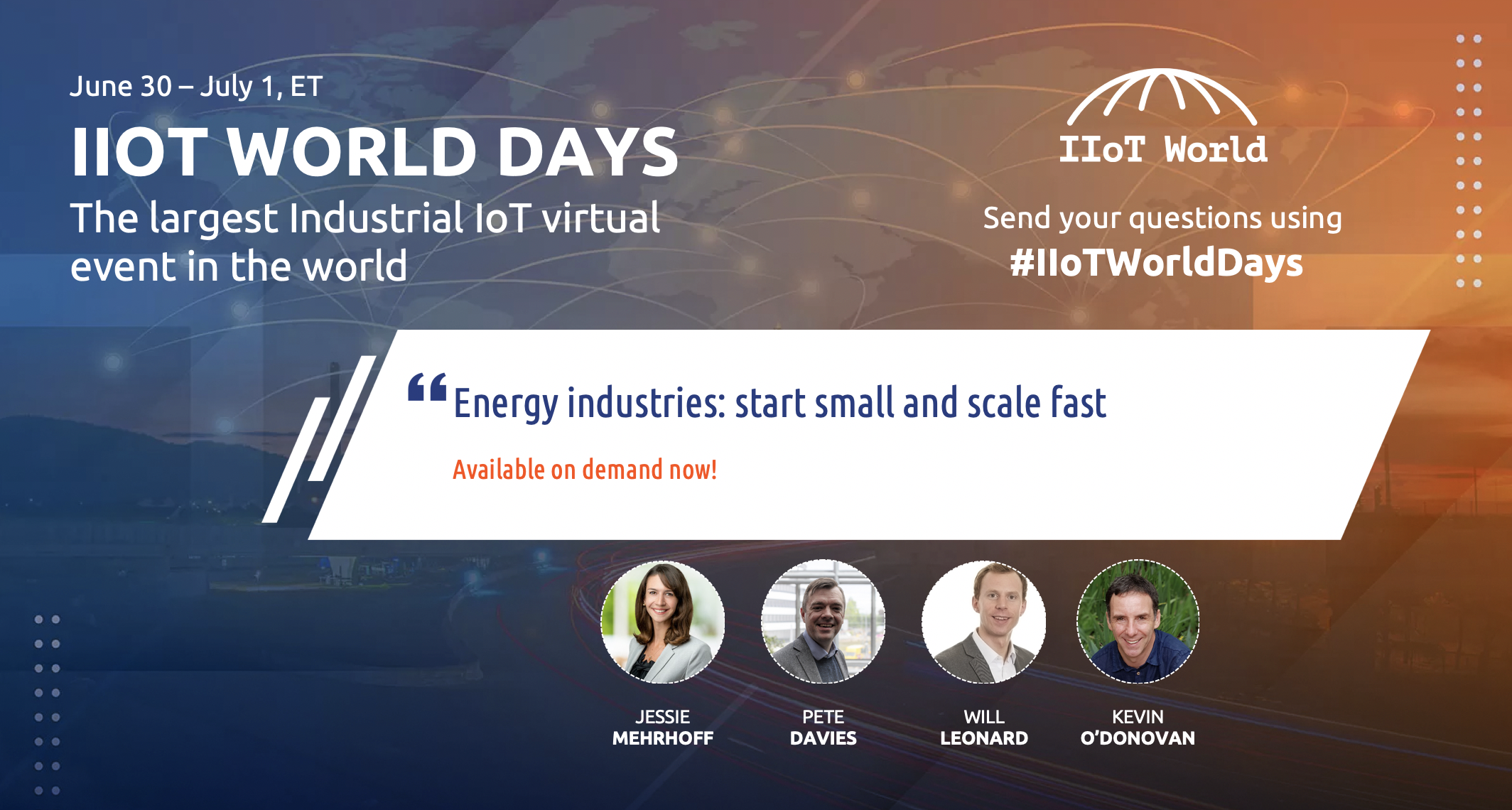 June 30 – July 1, ET

IIOT WORLD DAYS

The largest Industrial IoT virtual event in the world

IIoT World

Send your questions using #IIoTWorldDays

“Energy industries: start small and scale fast

Available on demand now!

JESSIE MEHRHOFF

PETE DAVIES

WILL LEONARD

KEVIN O'DONOVAN